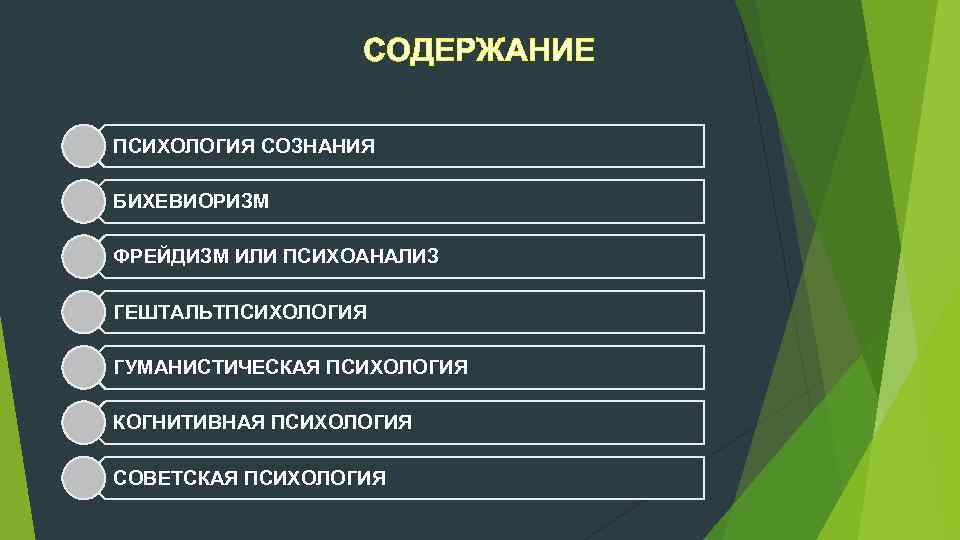 СОДЕРЖАНИЕ

ПСИХОЛОГИЯ СОЗНАНИЯ

БИХЕВИОРИЗМ

ФРЕЙДИЗМ ИЛИ ПСИХОАНАЛИЗ

ГЕШТАЛЬТПСИХОЛОГИЯ

ГУМАНИСТИЧЕСКАЯ ПСИХОЛОГИЯ

КОГНИТИВНАЯ ПСИХОЛОГИЯ

СОВЕТСКАЯ ПСИХОЛОГИЯ